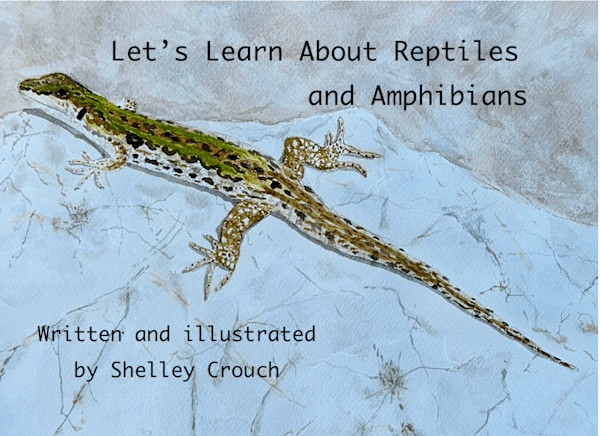 Let's Learn About Reptiles and Amphibians

Written and illustrated by Shelley Crouch